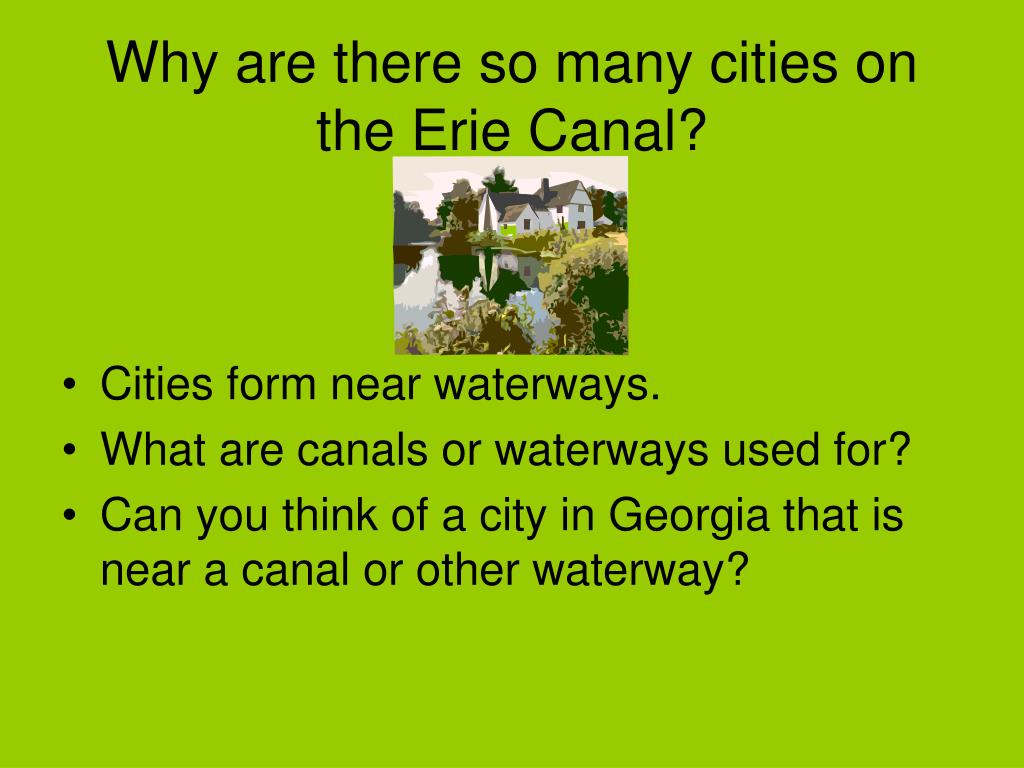 Why are there so many cities on the Erie Canal?

• Cities form near waterways.
• What are canals or waterways used for?
• Can you think of a city in Georgia that is near a canal or other waterway?